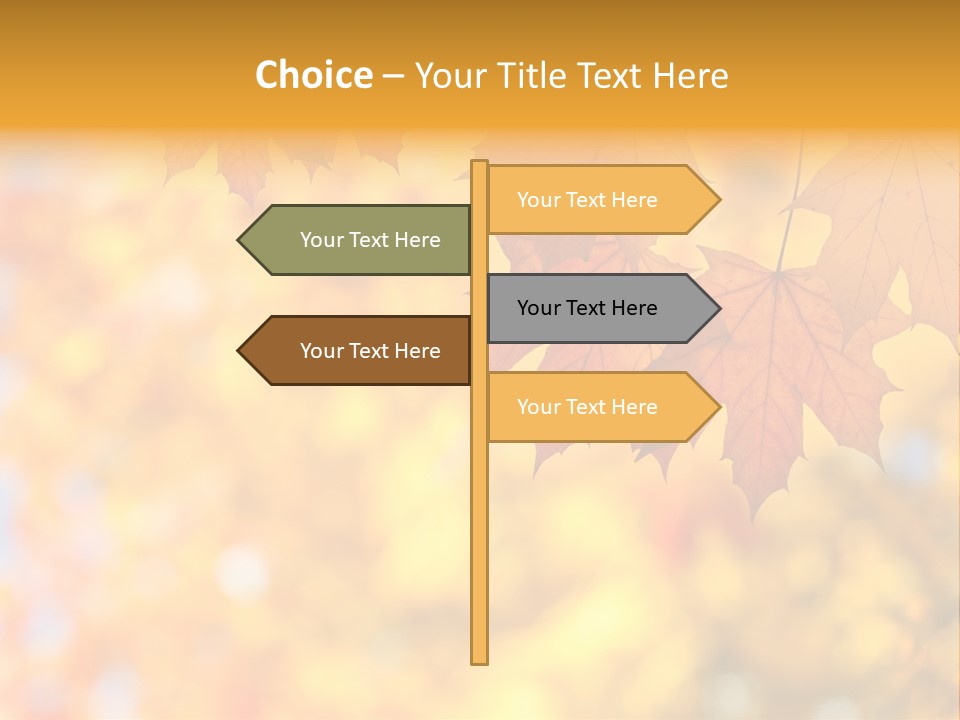 Choice – Your Title Text Here

Your Text Here

Your Text Here

Your Text Here

Your Text Here

Your Text Here